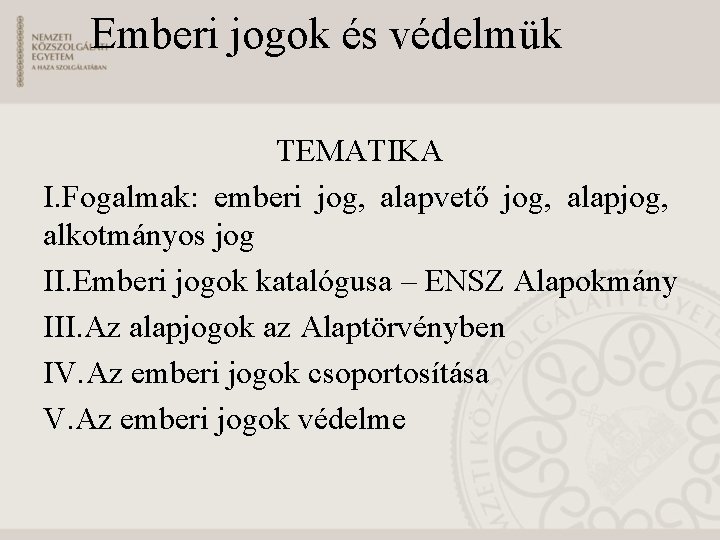 NEMZETI KÖZSZOLGÁLATI EGYETEM
A HAZA SZOLGÁLATÁBAN

Emberi jogok és védelmük

TEMATIKA

I.Fogalmak: emberi jog, alapvető jog, alapjog, alkotmányos jog

II.Emberi jogok katalógusa – ENSZ Alapokmány

III.Az alapjogok az Alaptörvényben

IV.Az emberi jogok csoportosítása

V.Az emberi jogok védelme

NEMZETI KÖZSZOLGÁLATI EGYETEM